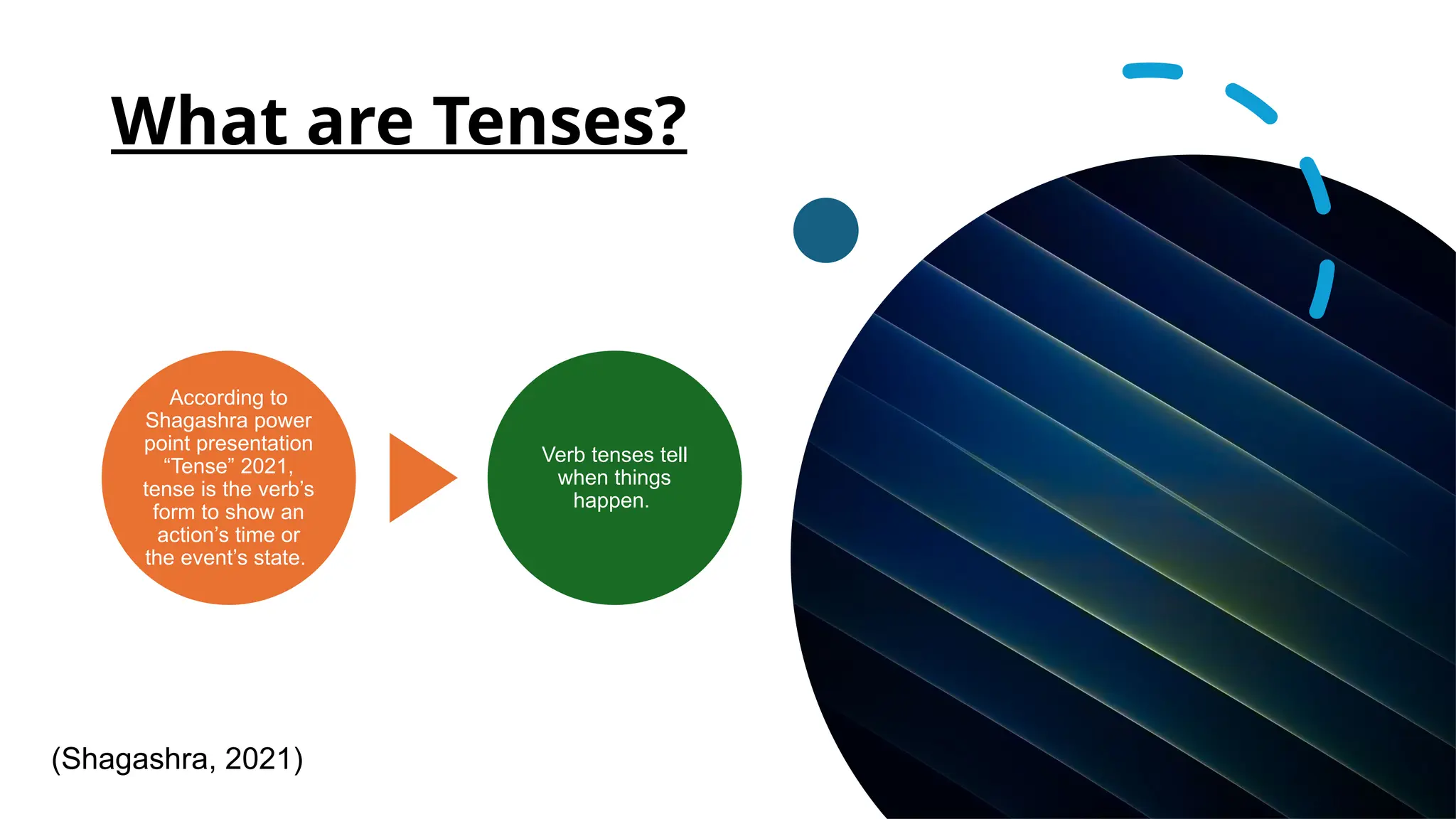 What are Tenses?

According to Shagashra power point presentation “Tense” 2021, tense is the verb’s form to show an action’s time or the event’s state.

Verb tenses tell when things happen.

(Shagashra, 2021)